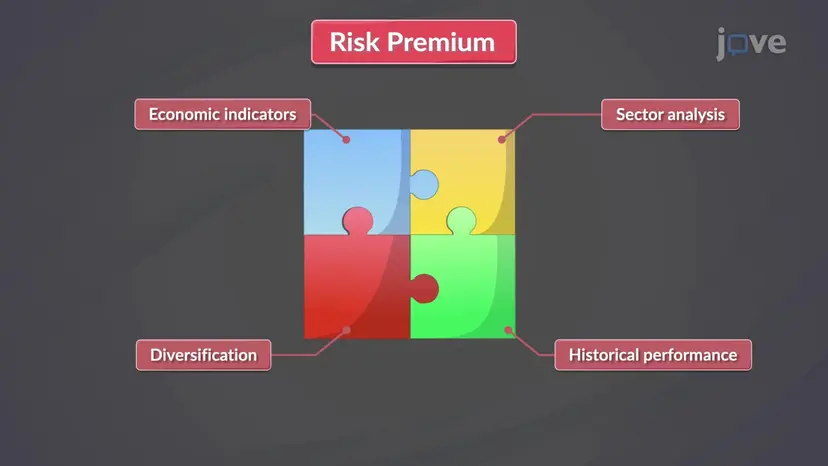 Risk Premium

jove

Economic indicators

Sector analysis

Diversification

Historical performance